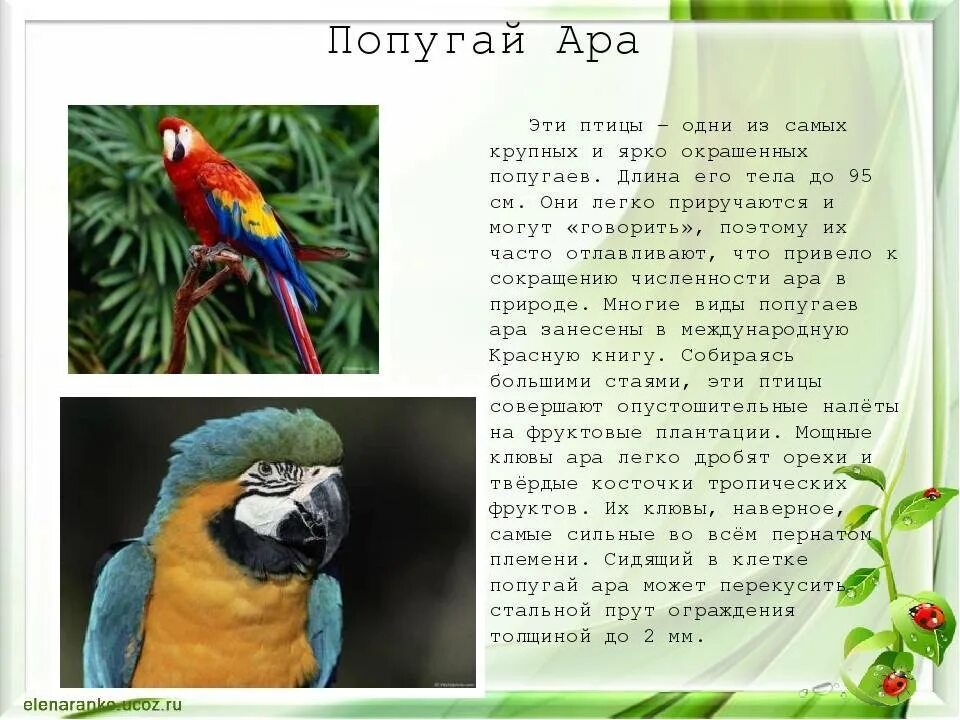 Попугай Ара

Эти птицы – одни из самых крупных и ярко окрашенных попугаев. Длина его тела до 95 см. Они легко приручаются и могут «говорить», поэтому их часто отлавливают, что привело к сокращению численности ара в природе. Многие виды попугаев ара занесены в международную Красную книгу. Собираясь большими стаями, эти птицы совершают опустошительные налёты на фруктовые плантации. Мощные клювы ара легко дробят орехи и твёрдые косточки тропических фруктов. Их клювы, наверное, самые сильные во всём пернатом племени. Сидящий в клетке попугай ара может перекусить стальной прут ограждения толщиной до 2 мм.

elenaranko.ucoz.ru